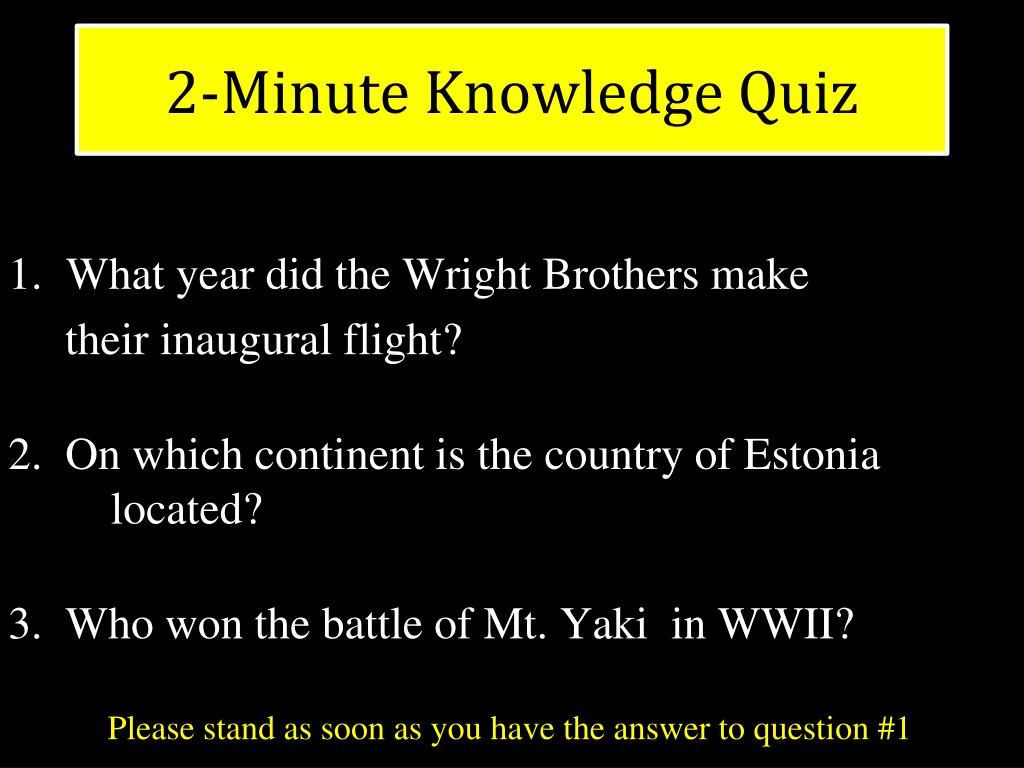 2-Minute Knowledge Quiz

1. What year did the Wright Brothers make their inaugural flight?

2. On which continent is the country of Estonia located?

3. Who won the battle of Mt. Yaki in WWII?

Please stand as soon as you have the answer to question #1